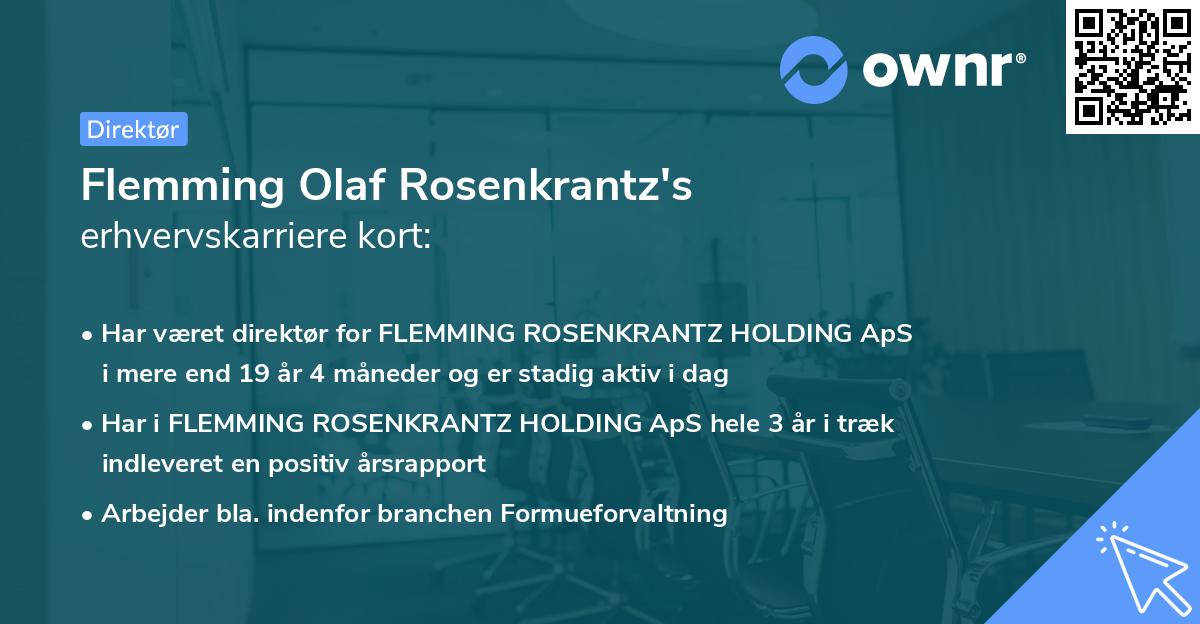 ownr®

Direktør

Flemming Olaf Rosenkrantz's
erhvervskarriere kort:

• Har været direktør for FLEMMING ROSENKRANTZ HOLDING ApS i mere end 19 år 4 måneder og er stadig aktiv i dag

• Har i FLEMMING ROSENKRANTZ HOLDING ApS hele 3 år i træk indleveret en positiv årsrapport

• Arbejder bla. indenfor branchen Formueforvaltning